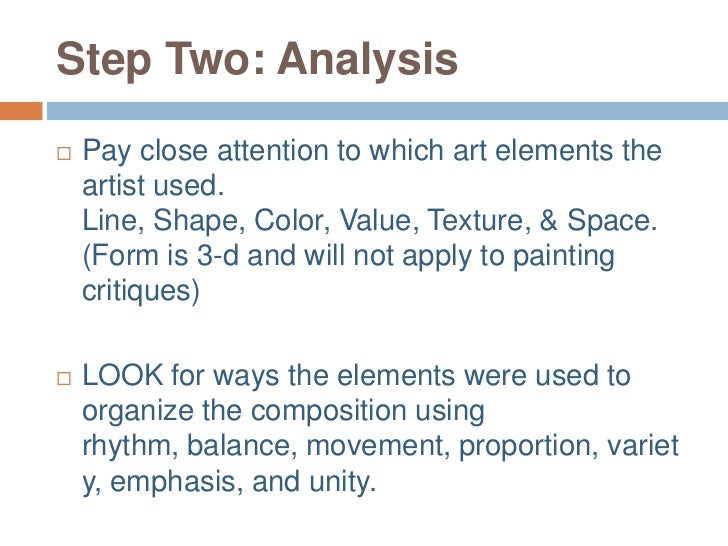 Step Two: Analysis

□ Pay close attention to which art elements the artist used.
Line, Shape, Color, Value, Texture, & Space.
(Form is 3-d and will not apply to painting critiques)

□ LOOK for ways the elements were used to organize the composition using
rhythm, balance, movement, proportion, variet y, emphasis, and unity.